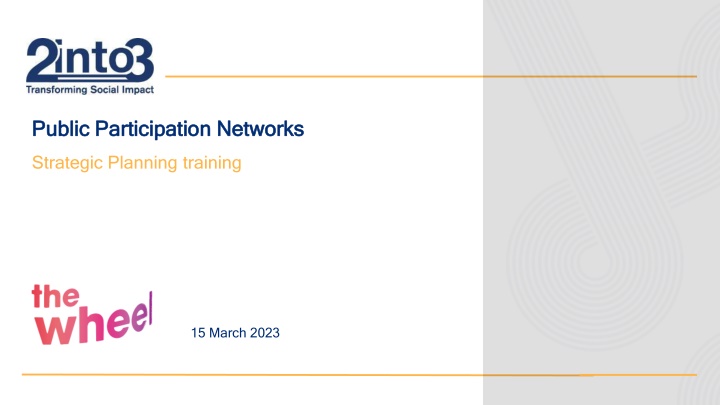 2into3
Transforming Social Impact

Public Participation Networks

Strategic Planning training

the wheel

15 March 2023